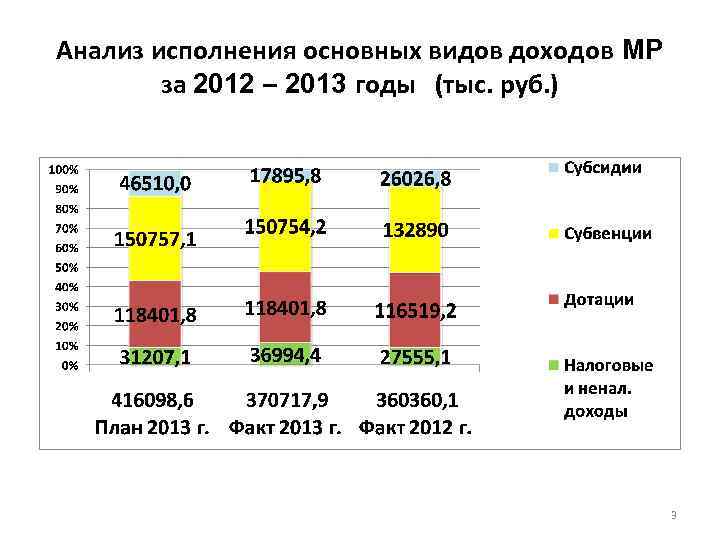 Анализ исполнения основных видов доходов МР за 2012 – 2013 годы (тыс. руб.)

100%
90%
80%
70%
60%
50%
40%
30%
20%
10%
0%

46510,0
150757,1
118401,8
31207,1

17895,8
150754,2
118401,8
36994,4

26026,8
132890
116519,2
27555,1

416098,6
План 2013 г.

370717,9
Факт 2013 г.

360360,1
Факт 2012 г.

Субсидии
Субвенции
Дотации
Налоговые и ненал. доходы

3